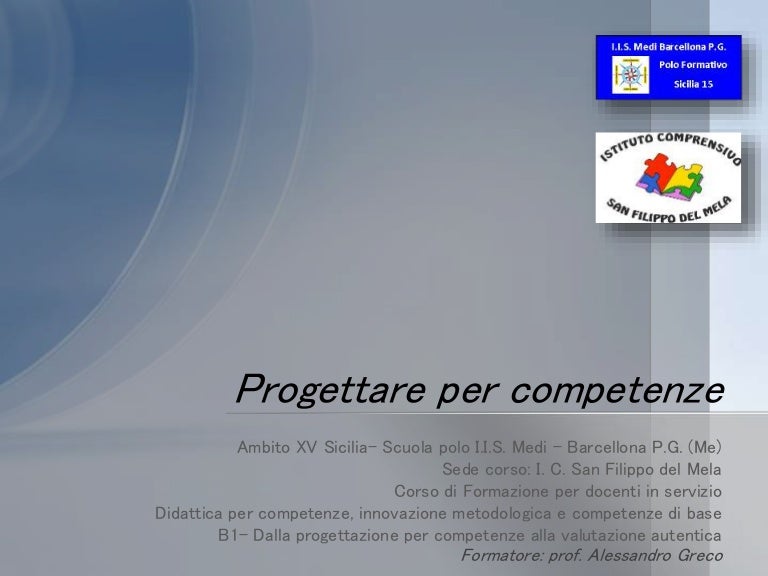 I.I.S. Medi Barcellona P.G.
Polo Formativo
Sicilia 15

ISTITUTO COMPRENSIVO
SAN FILIPPO DEL MELA

Progettare per competenze

Ambito XV Sicilia– Scuola polo I.I.S. Medi – Barcellona P.G. (Me)
Sede corso: I. C. San Filippo del Mela
Corso di Formazione per docenti in servizio
Didattica per competenze, innovazione metodologica e competenze di base
B1– Dalla progettazione per competenze alla valutazione autentica
Formatore: prof. Alessandro Greco